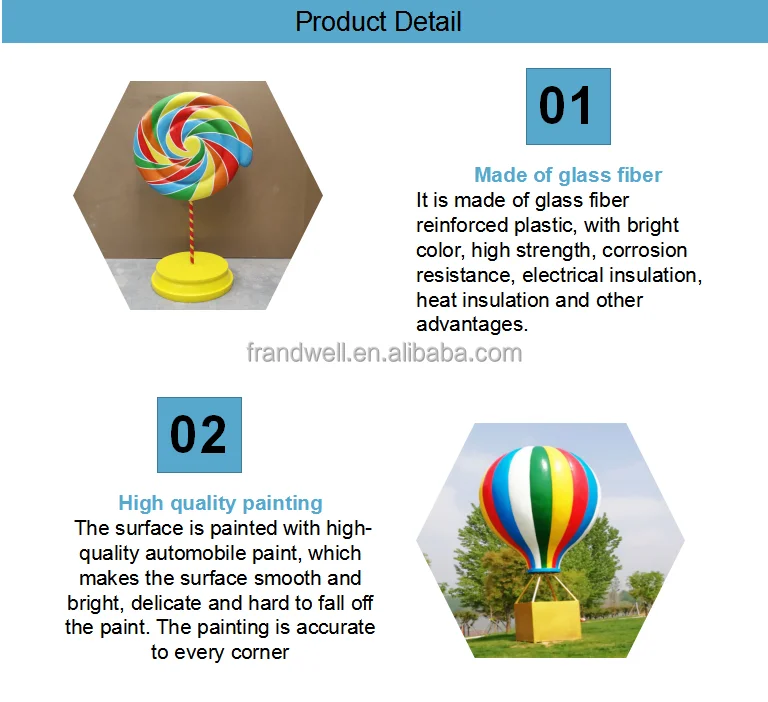 Product Detail

01

Made of glass fiber

It is made of glass fiber reinforced plastic, with bright color, high strength, corrosion resistance, electrical insulation, heat insulation and other advantages.

frandwell.en.alibaba.com

02

High quality painting

The surface is painted with high-quality automobile paint, which makes the surface smooth and bright, delicate and hard to fall off the paint. The painting is accurate to every corner